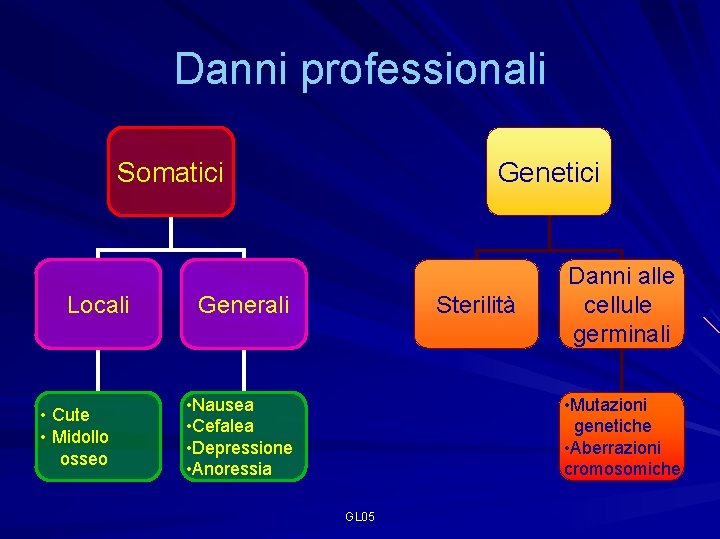 Danni professionali

Somatici

Locali

Generali

• Cute
• Midollo osseo

•Nausea
•Cefalea
•Depressione
•Anoressia

Genetici

Sterilità

Danni alle cellule germinali

•Mutazioni genetiche
•Aberrazioni cromosomiche

GL05